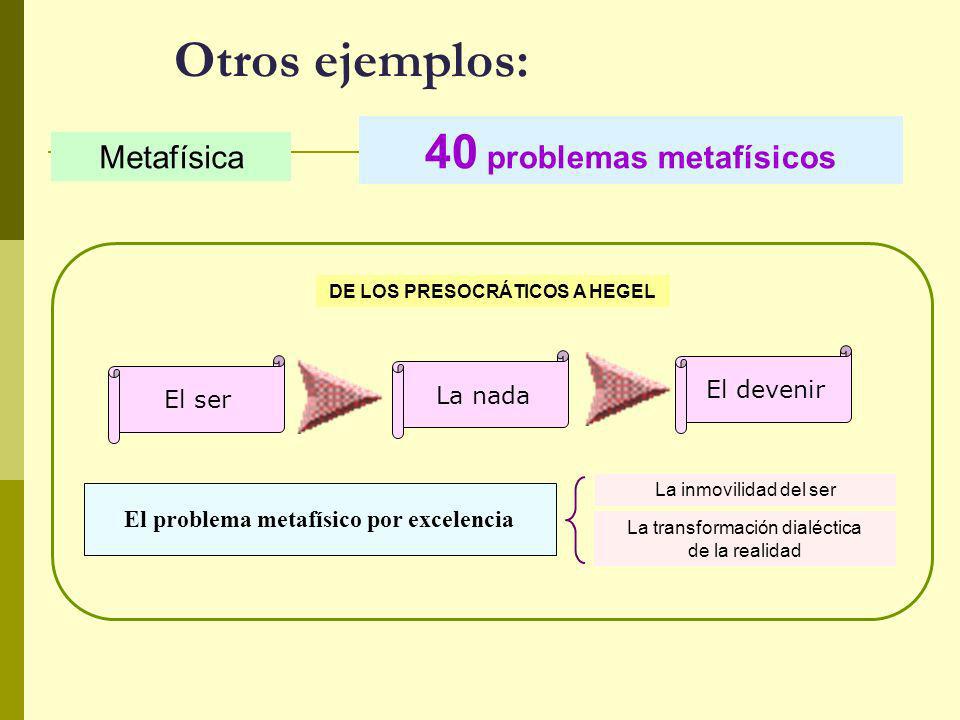 Otros ejemplos:

Metafísica

40 problemas metafísicos

DE LOS PRESOCRÁTICOS A HEGEL

El ser

La nada

El devenir

El problema metafísico por excelencia

La inmovilidad del ser

La transformación dialéctica de la realidad